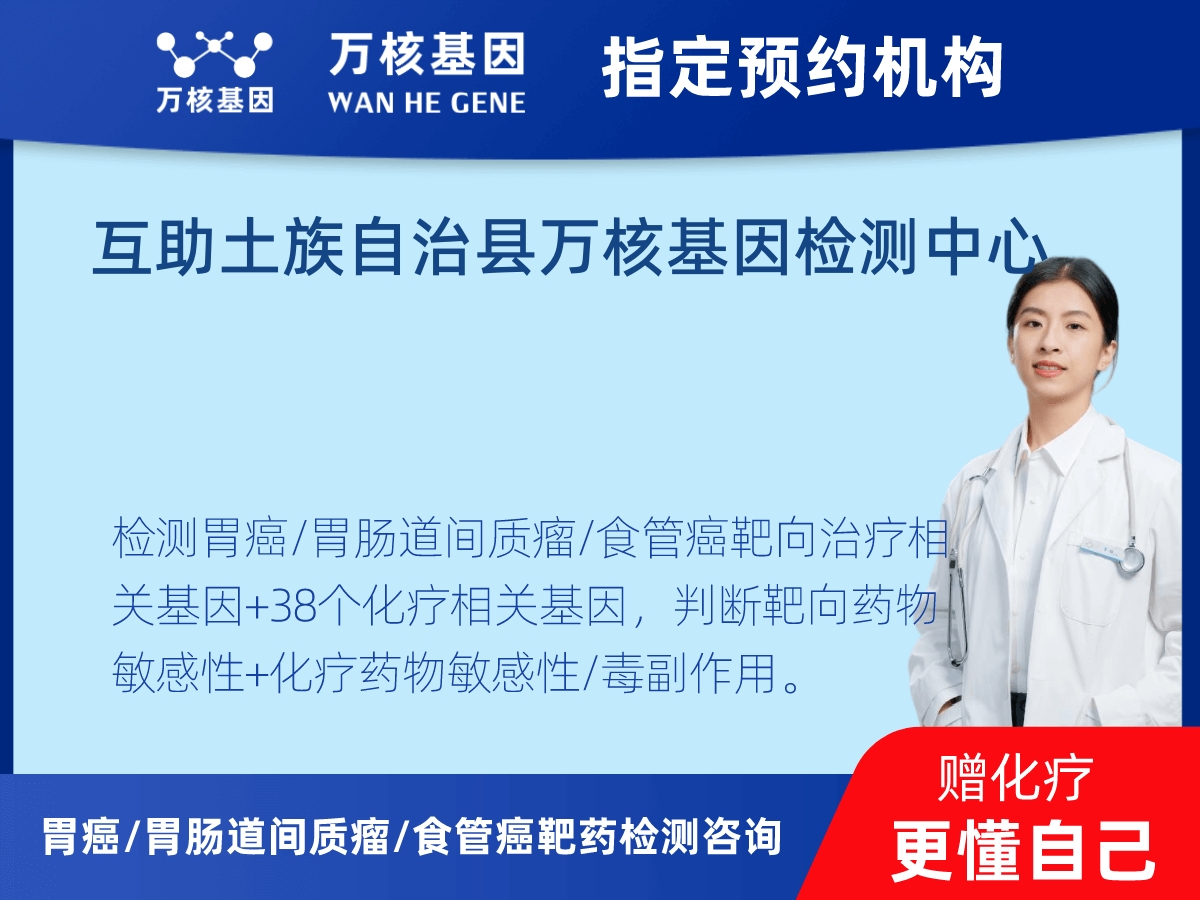 万核基因

万核基因
WAN HE GENE

指定预约机构

互助土族自治县万核基因检测中心

检测胃癌/胃肠道间质瘤/食管癌靶向治疗相关基因+38个化疗相关基因，判断靶向药物敏感性+化疗药物敏感性/毒副作用。

胃癌/胃肠道间质瘤/食管癌靶药检测咨询

赠化疗
更懂自己